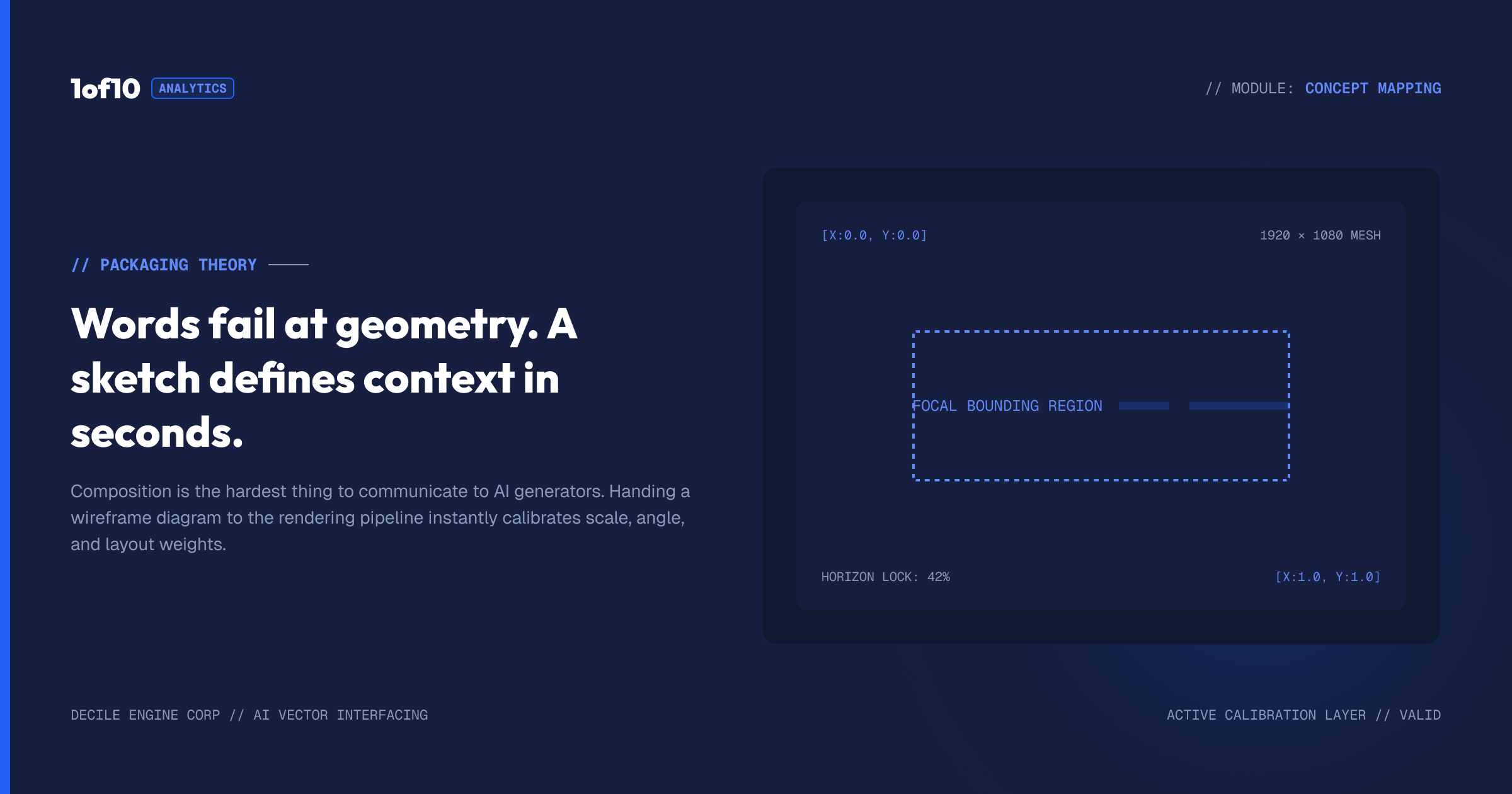 1of10 ANALYTICS

// MODULE: CONCEPT MAPPING

// PACKAGING THEORY

Words fail at geometry. A sketch defines context in seconds.

Composition is the hardest thing to communicate to AI generators. Handing a wireframe diagram to the rendering pipeline instantly calibrates scale, angle, and layout weights.

[X:0.0, Y:0.0]

1920 × 1080 MESH

FOCAL BOUNDING REGION

HORIZON LOCK: 42%

[X:1.0, Y:1.0]

DECILE ENGINE CORP // AI VECTOR INTERFACING

ACTIVE CALIBRATION LAYER // VALID